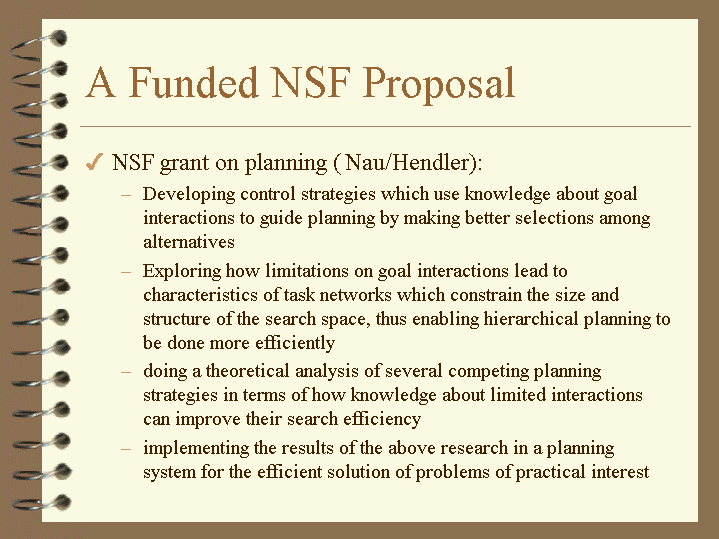 A Funded NSF Proposal

✓ NSF grant on planning ( Nau/Hendler):

– Developing control strategies which use knowledge about goal interactions to guide planning by making better selections among alternatives

– Exploring how limitations on goal interactions lead to characteristics of task networks which constrain the size and structure of the search space, thus enabling hierarchical planning to be done more efficiently

– doing a theoretical analysis of several competing planning strategies in terms of how knowledge about limited interactions can improve their search efficiency

– implementing the results of the above research in a planning system for the efficient solution of problems of practical interest